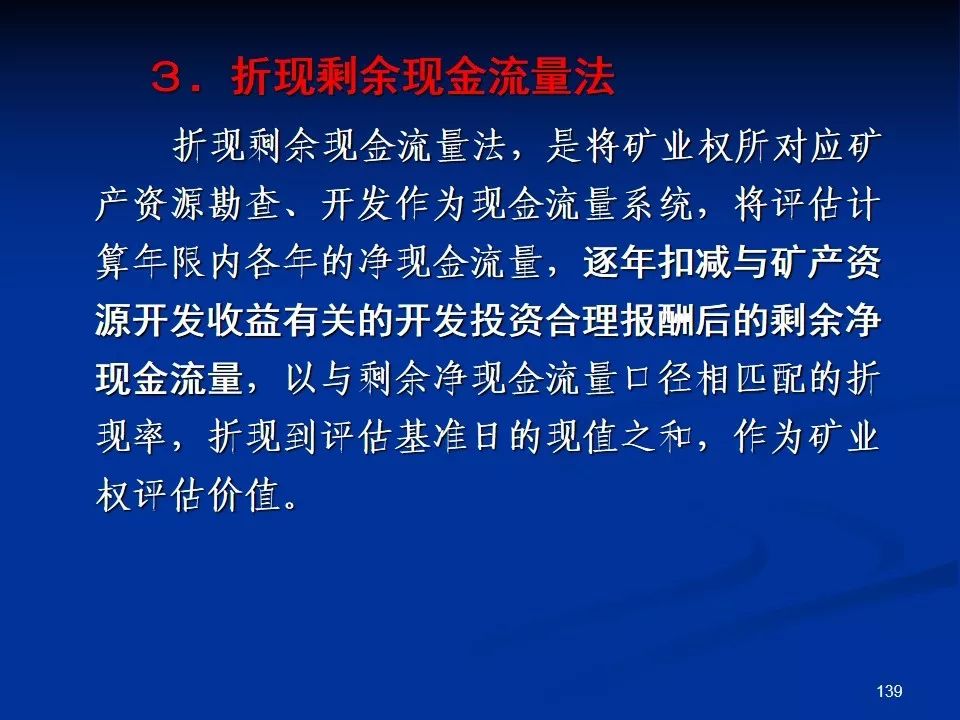 ３．折现剩余现金流量法

折现剩余现金流量法，是将矿业权所对应矿产资源勘查、开发作为现金流量系统，将评估计算年限内各年的净现金流量，逐年扣减与矿产资源开发收益有关的开发投资合理报酬后的剩余净现金流量，以与剩余净现金流量口径相匹配的折现率，折现到评估基准日的现值之和，作为矿业权评估价值。

139